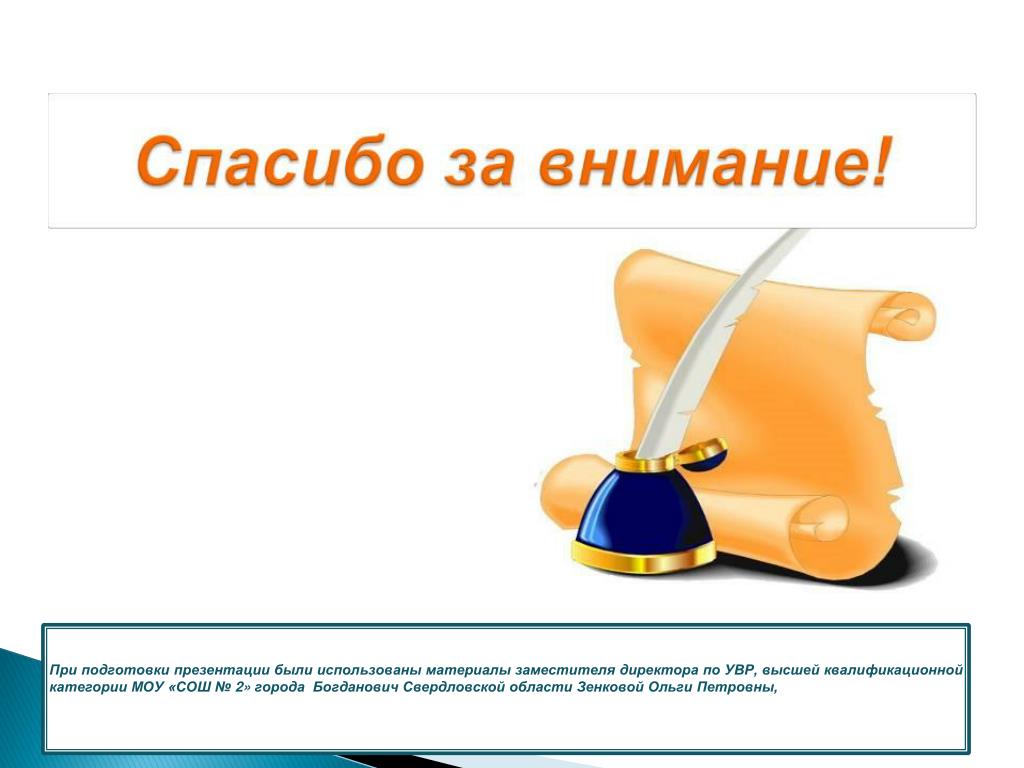 Спасибо за внимание!

При подготовки презентации были использованы материалы заместителя директора по УВР, высшей квалификационной категории МОУ «СОШ № 2» города Богданович Свердловской области Зенковой Ольги Петровны,